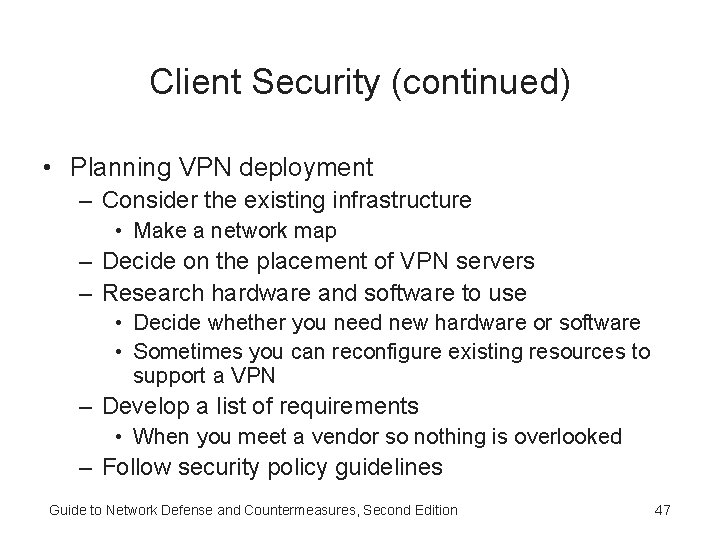 Client Security (continued)

• Planning VPN deployment
– Consider the existing infrastructure
• Make a network map
– Decide on the placement of VPN servers
– Research hardware and software to use
• Decide whether you need new hardware or software
• Sometimes you can reconfigure existing resources to support a VPN
– Develop a list of requirements
• When you meet a vendor so nothing is overlooked
– Follow security policy guidelines

Guide to Network Defense and Countermeasures, Second Edition

47